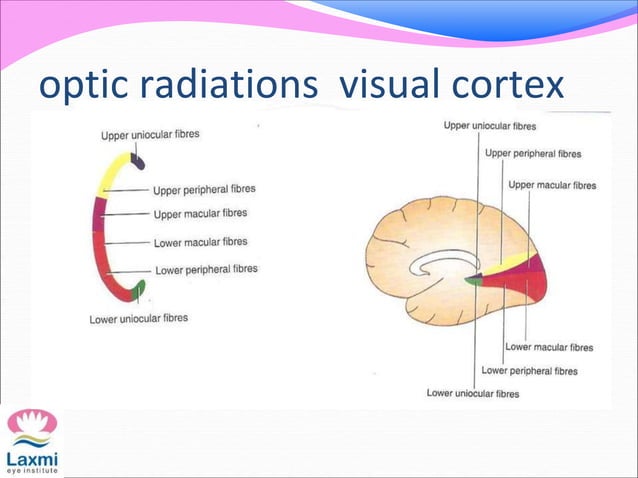 optic radiations visual cortex

Upper uniocular fibres
Upper peripheral fibres
Upper macular fibres
Lower macular fibres
Lower peripheral fibres
Lower uniocular fibres

Upper uniocular fibres
Upper peripheral fibres
Upper macular fibres
Lower macular fibres
Lower peripheral fibres
Lower uniocular fibres

Laxmi
eye institute